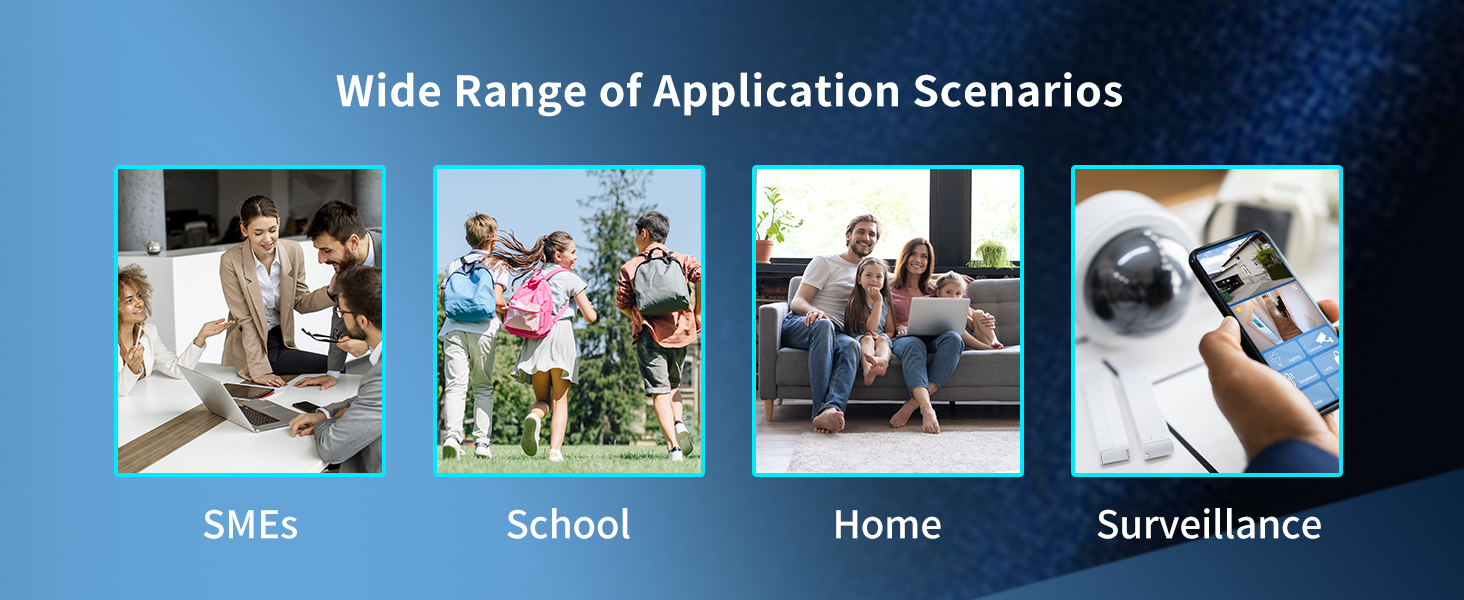 Wide Range of Application Scenarios

SMEs

School

Home

Surveillance